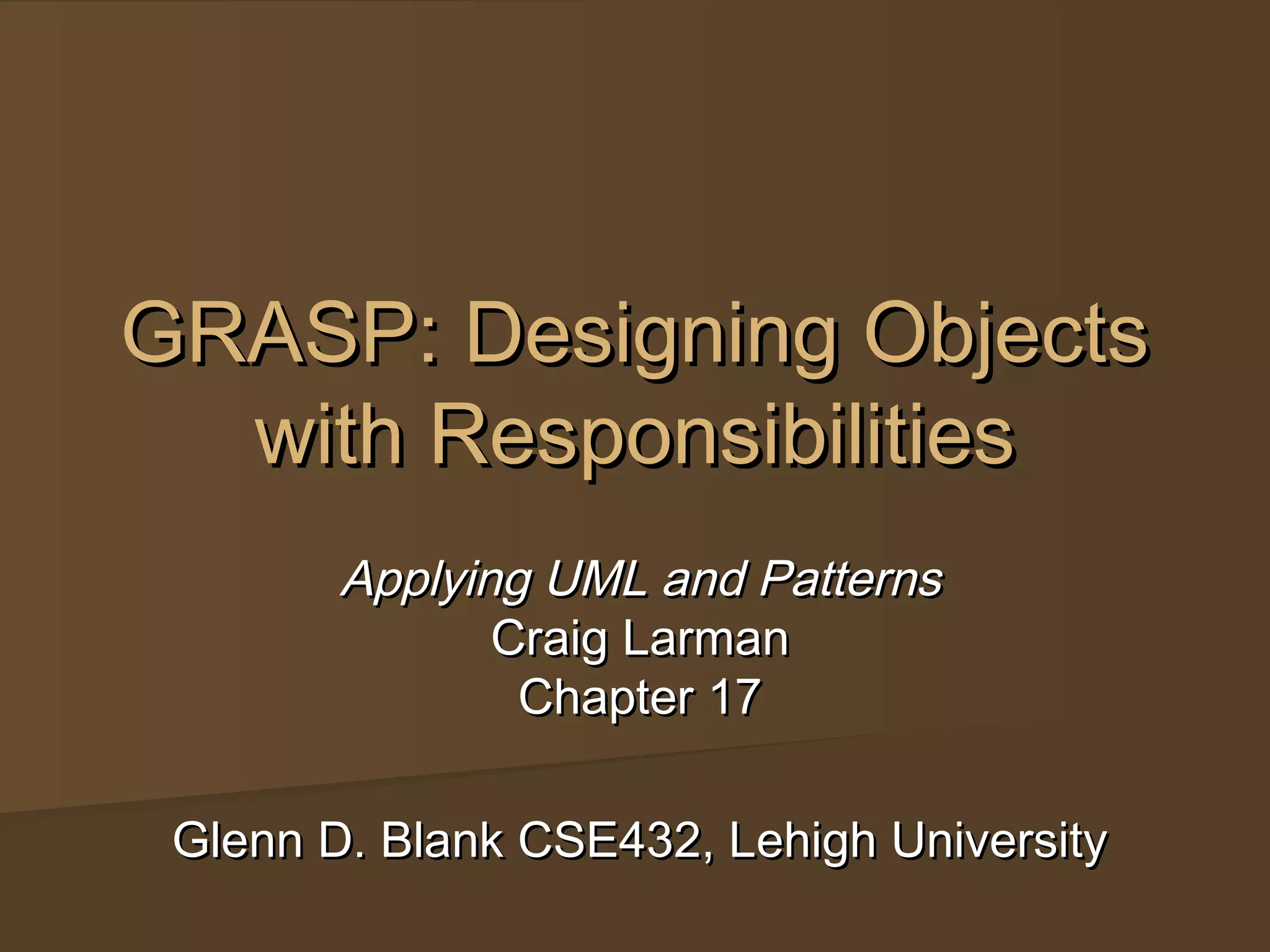 GRASP: Designing Objects with Responsibilities

Applying UML and Patterns
Craig Larman
Chapter 17

Glenn D. Blank CSE432, Lehigh University